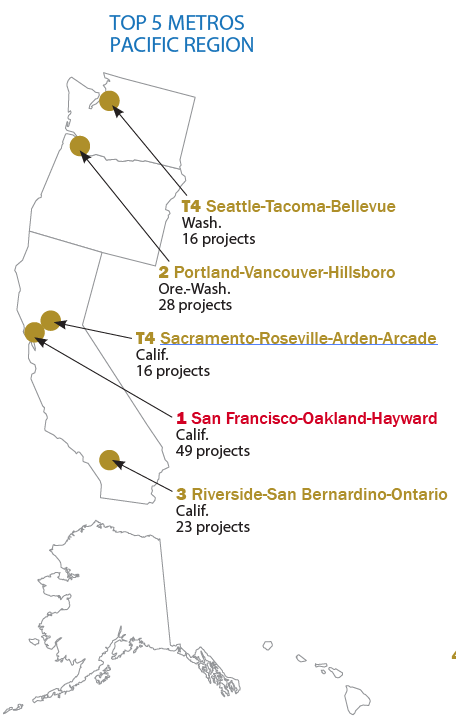 TOP 5 METROS
PACIFIC REGION

T4 Seattle-Tacoma-Bellevue
Wash.
16 projects

2 Portland-Vancouver-Hillsboro
Ore.-Wash.
28 projects

T4 Sacramento-Roseville-Arden-Arcade
Calif.
16 projects

1 San Francisco-Oakland-Hayward
Calif.
49 projects

3 Riverside-San Bernardino-Ontario
Calif.
23 projects